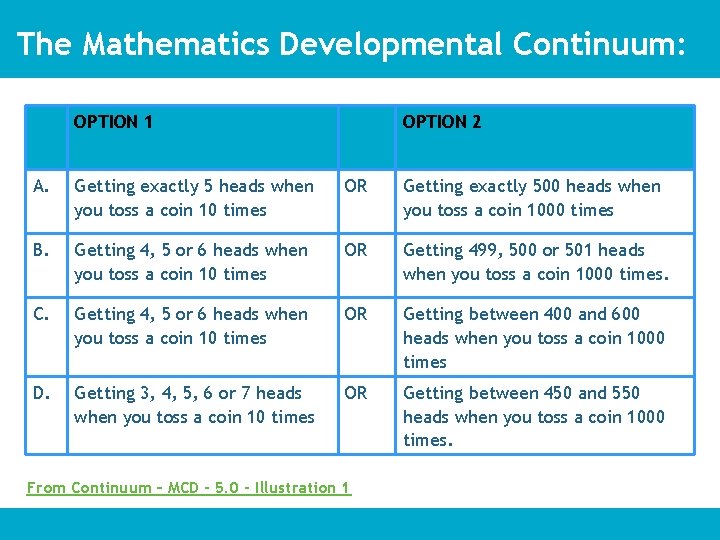 The Mathematics Developmental Continuum:

| | OPTION 1 | | OPTION 2 |
|---|---|---|---|
| A. | Getting exactly 5 heads when you toss a coin 10 times | OR | Getting exactly 500 heads when you toss a coin 1000 times |
| B. | Getting 4, 5 or 6 heads when you toss a coin 10 times | OR | Getting 499, 500 or 501 heads when you toss a coin 1000 times. |
| C. | Getting 4, 5 or 6 heads when you toss a coin 10 times | OR | Getting between 400 and 600 heads when you toss a coin 1000 times |
| D. | Getting 3, 4, 5, 6 or 7 heads when you toss a coin 10 times | OR | Getting between 450 and 550 heads when you toss a coin 1000 times. |

From Continuum – MCD – 5.0 – Illustration 1